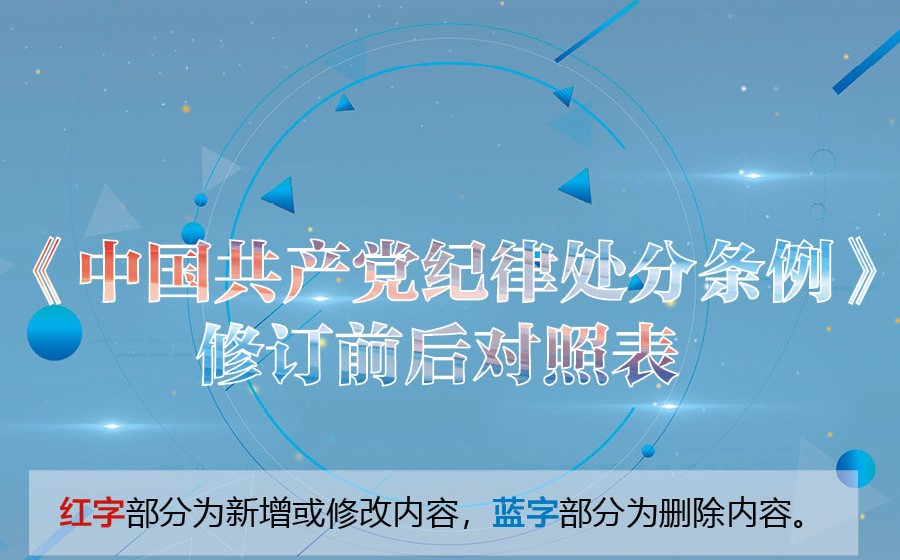 《中国共产党纪律处分条例》
修订前后对照表

红字部分为新增或修改内容，蓝字部分为删除内容。